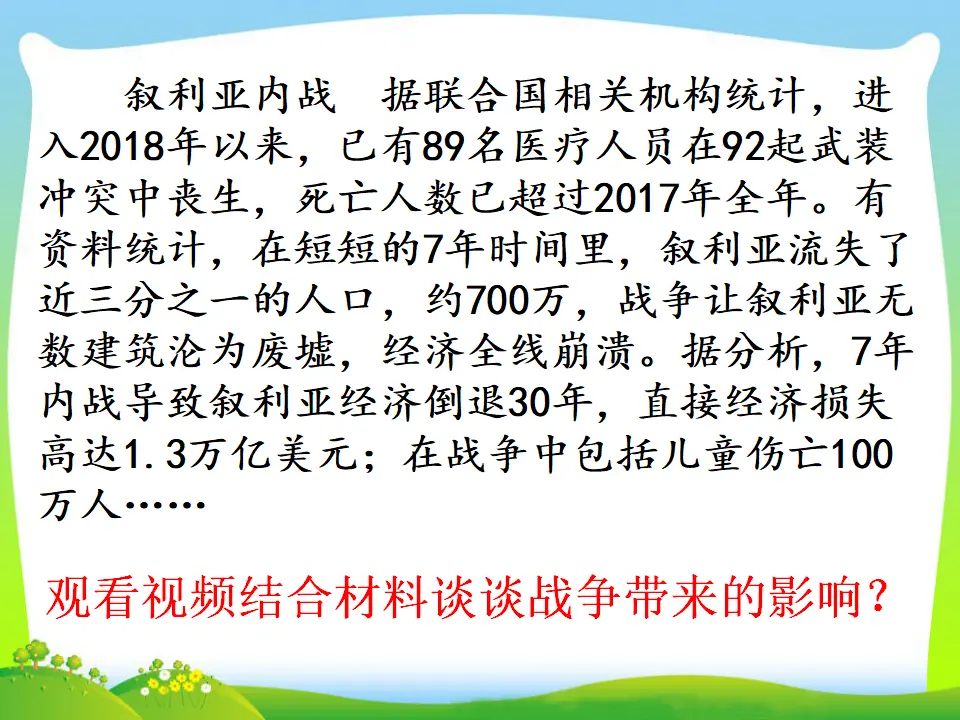 叙利亚内战　据联合国相关机构统计，进入2018年以来，已有89名医疗人员在92起武装冲突中丧生，死亡人数已超过2017年全年。有资料统计，在短短的7年时间里，叙利亚流失了近三分之一的人口，约700万，战争让叙利亚无数建筑沦为废墟，经济全线崩溃。据分析，7年内战导致叙利亚经济倒退30年，直接经济损失高达1.3万亿美元；在战争中包括儿童伤亡100万人……

观看视频结合材料谈谈战争带来的影响？